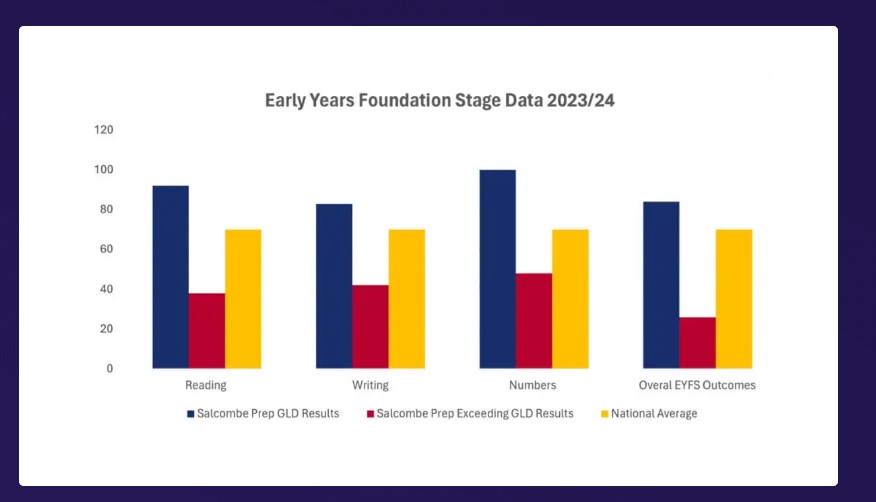 Early Years Foundation Stage Data 2023/24

120
100
80
60
40
20
0

Reading
Writing
Numbers
Overal EYFS Outcomes

Salcombe Prep GLD Results
Salcombe Prep Exceeding GLD Results
National Average